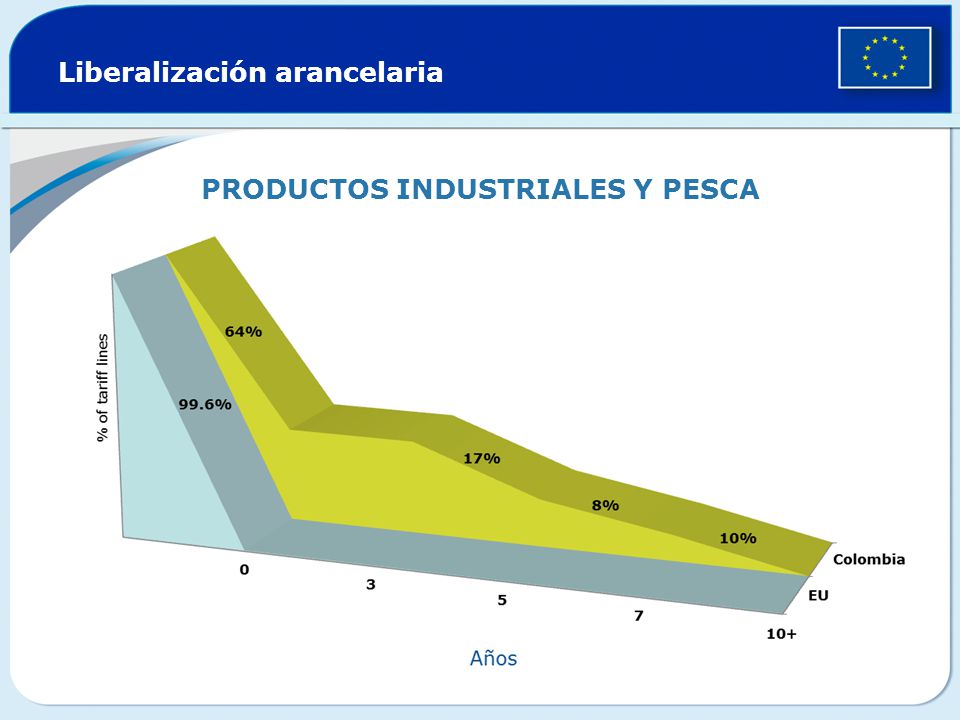 Liberalización arancelaria

PRODUCTOS INDUSTRIALES Y PESCA

% of tariff lines

64%

99.6%

17%

8%

10%

Colombia

EU

0

3

5

7

10+

Años